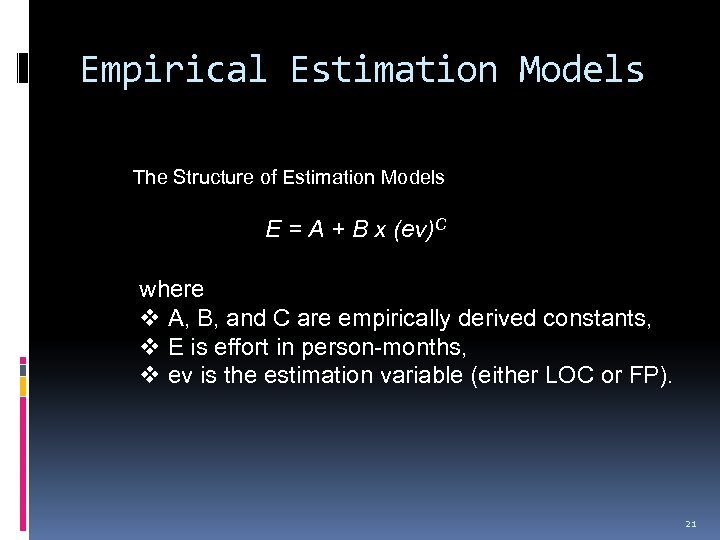 Empirical Estimation Models

The Structure of Estimation Models

$E = A + B \times (ev)^C$

where
❖ A, B, and C are empirically derived constants,
❖ E is effort in person-months,
❖ ev is the estimation variable (either LOC or FP).

21